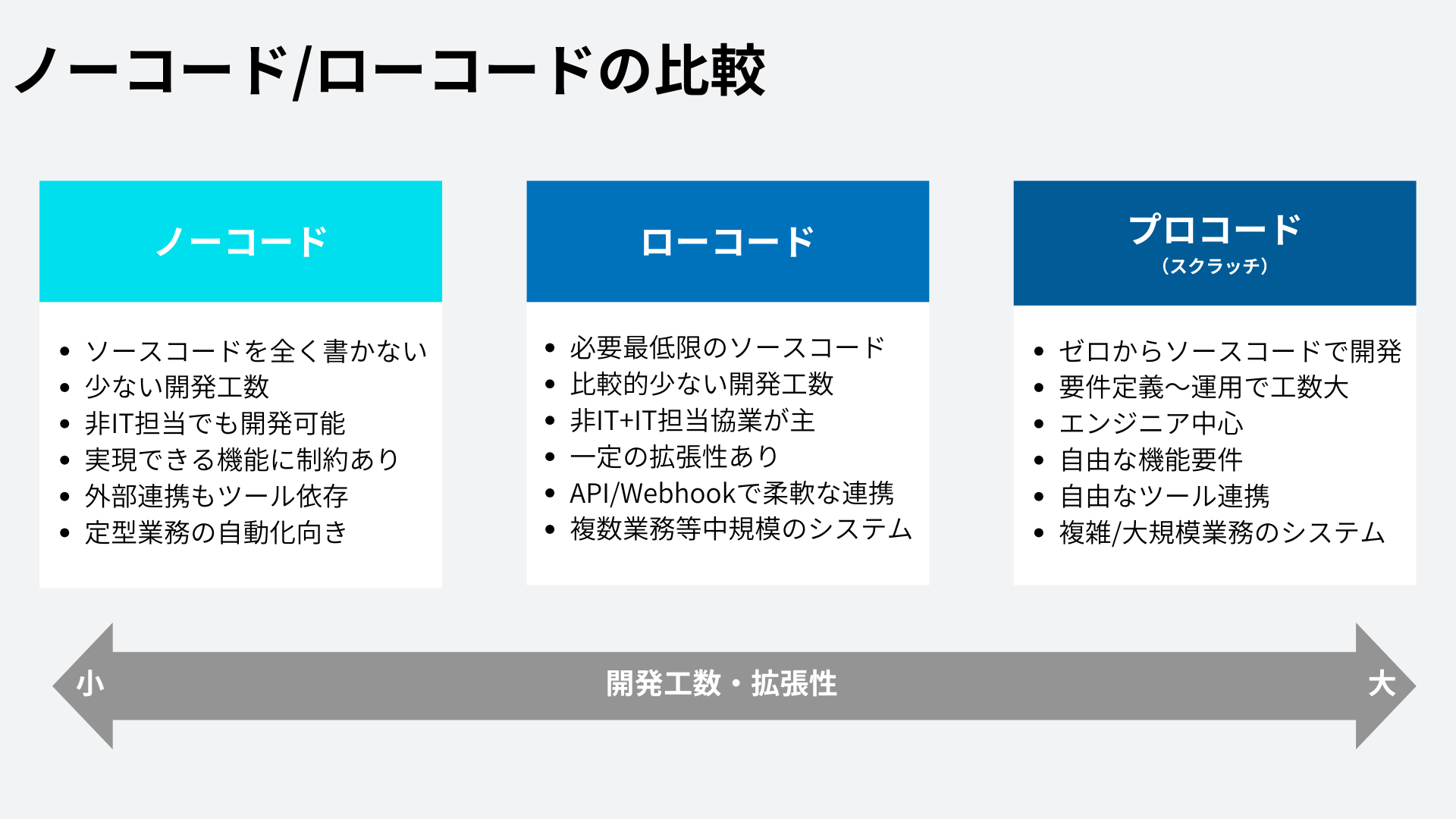 ノーコード/ローコードの比較

ノーコード

- ソースコードを全く書かない
- 少ない開発工数
- 非IT担当でも開発可能
- 実現できる機能に制約あり
- 外部連携もツール依存
- 定型業務の自動化向き

ローコード

- 必要最低限のソースコード
- 比較的少ない開発工数
- 非IT+IT担当協業が主
- 一定の拡張性あり
- API/Webhookで柔軟な連携
- 複数業務等中規模のシステム

プロコード
（スクラッチ）

- ゼロからソースコードで開発
- 要件定義〜運用で工数大
- エンジニア中心
- 自由な機能要件
- 自由なツール連携
- 複雑/大規模業務のシステム

小 開発工数・拡張性 大